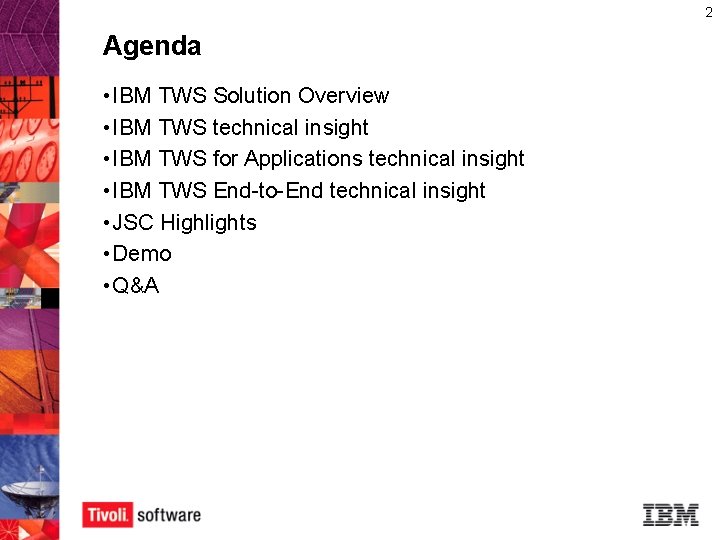 2

Agenda

•IBM TWS Solution Overview
•IBM TWS technical insight
•IBM TWS for Applications technical insight
•IBM TWS End-to-End technical insight
•JSC Highlights
•Demo
•Q&A

Tivoli. software

IBM